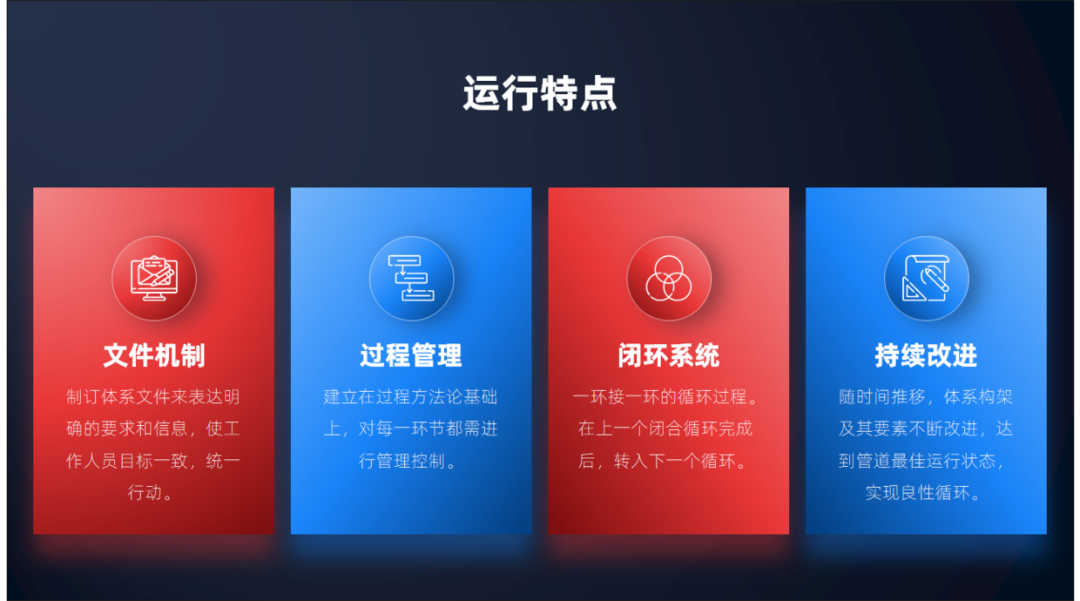 运行特点

文件机制

制订体系文件来表达明确的要求和信息，使工作人员目标一致，统一行动。

过程管理

建立在过程方法论基础上，对每一环节都需进行管理控制。

闭环系统

一环接一环的循环过程。在上一个闭合循环完成后，转入下一个循环。

持续改进

随时间推移，体系构架及其要素不断改进，达到管道最佳运行状态，实现良性循环。